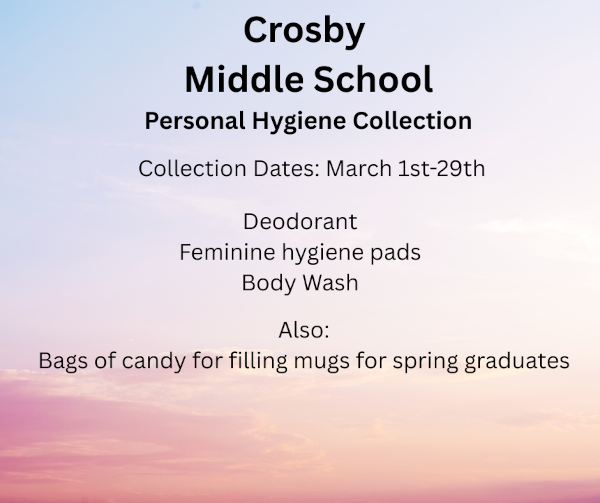 Crosby
Middle School
Personal Hygiene Collection

Collection Dates: March 1st-29th

Deodorant
Feminine hygiene pads
Body Wash

Also:
Bags of candy for filling mugs for spring graduates